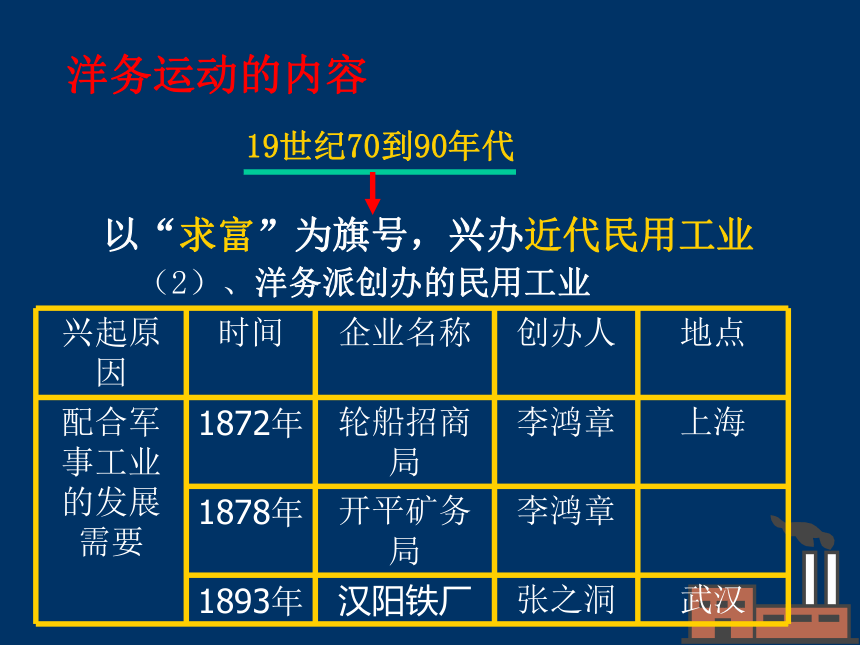 洋务运动的内容

19世纪70到90年代

以“求富”为旗号，兴办近代民用工业

（2）、洋务派创办的民用工业

| 兴起原因 | 时间 | 企业名称 | 创办人 | 地点 |
|---|---|---|---|---|
| 配合军事工业的发展需要 | 1872年 | 轮船招商局 | 李鸿章 | 上海 |
| | 1878年 | 开平矿务局 | 李鸿章 | |
| | 1893年 | 汉阳铁厂 | 张之洞 | 武汉 |